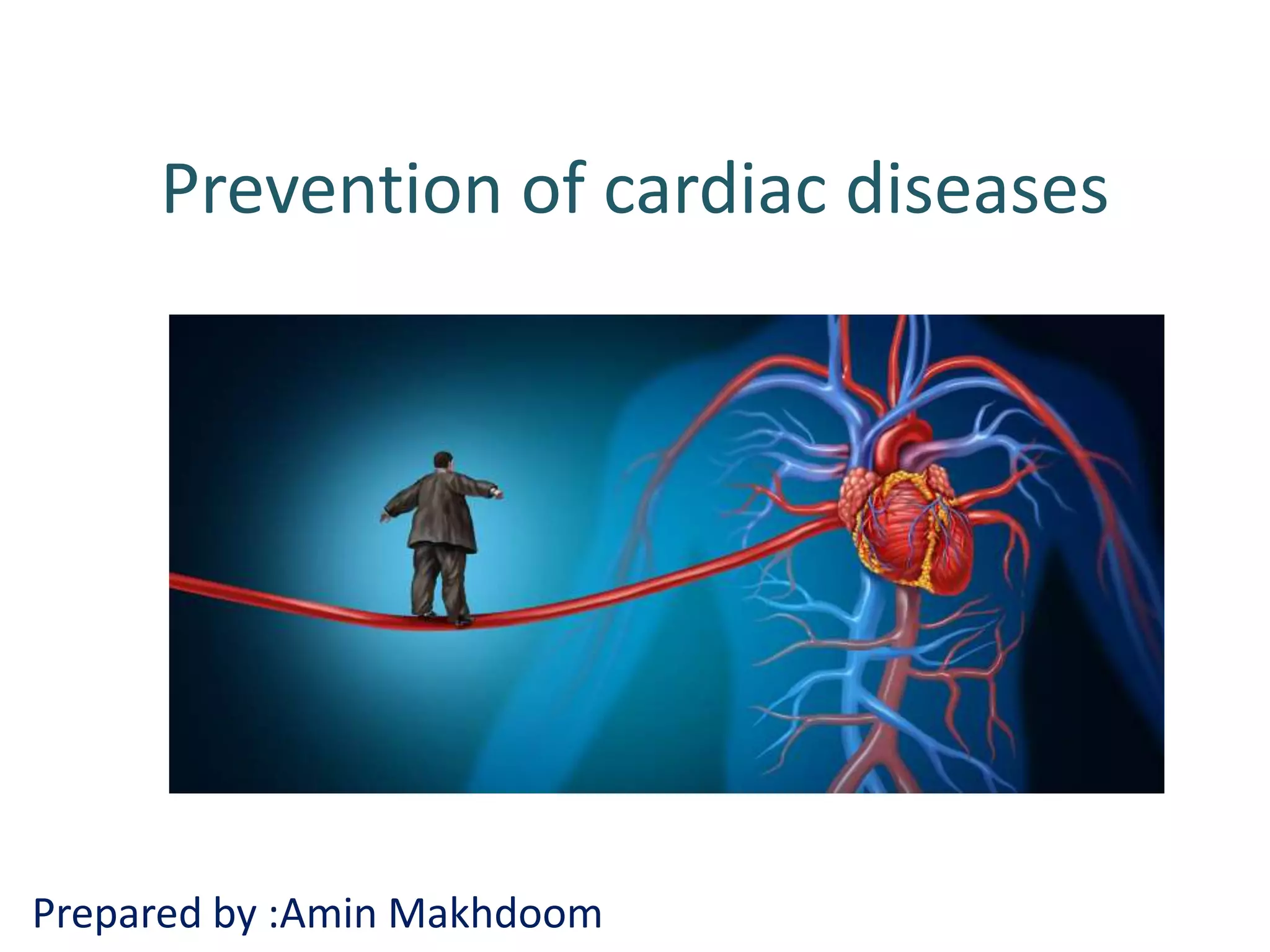 Prevention of cardiac diseases

Prepared by :Amin Makhdoom